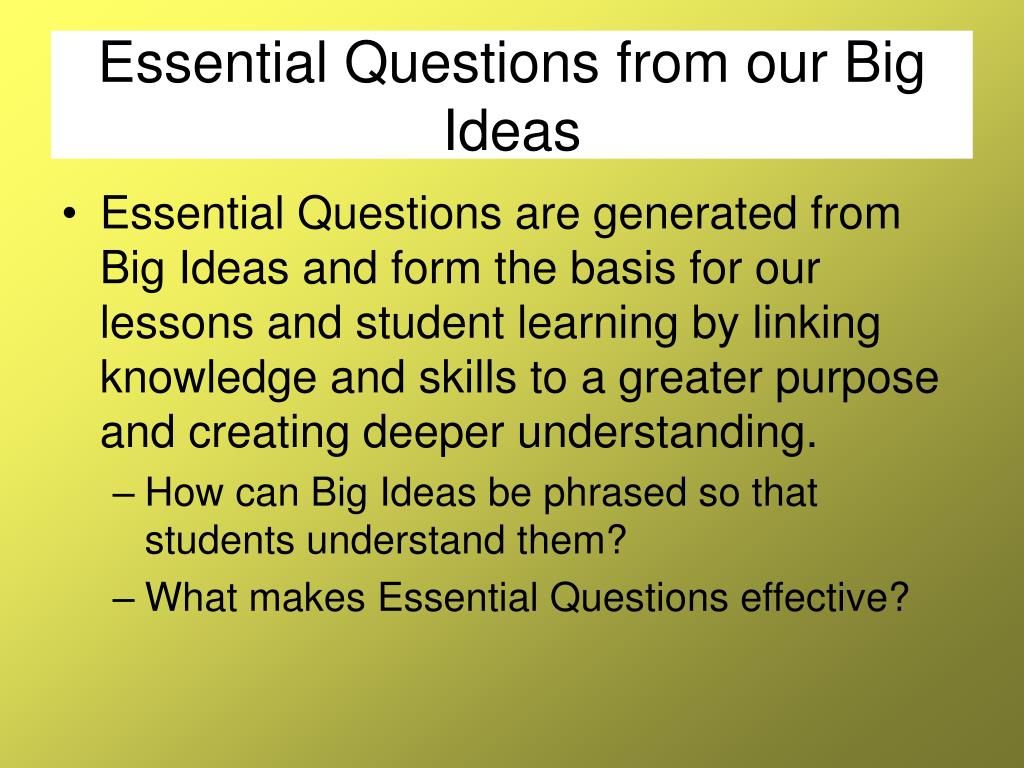 Essential Questions from our Big Ideas

• Essential Questions are generated from Big Ideas and form the basis for our lessons and student learning by linking knowledge and skills to a greater purpose and creating deeper understanding.
– How can Big Ideas be phrased so that students understand them?
– What makes Essential Questions effective?